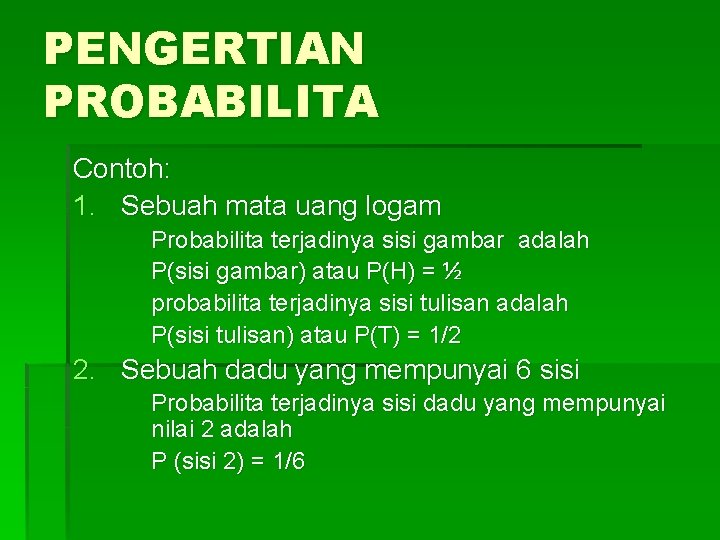 PENGERTIAN PROBABILITA

Contoh:

1. Sebuah mata uang logam

Probabilita terjadinya sisi gambar adalah
P(sisi gambar) atau P(H) = ½
probabilita terjadinya sisi tulisan adalah
P(sisi tulisan) atau P(T) = 1/2

2. Sebuah dadu yang mempunyai 6 sisi

Probabilita terjadinya sisi dadu yang mempunyai nilai 2 adalah
P (sisi 2) = 1/6